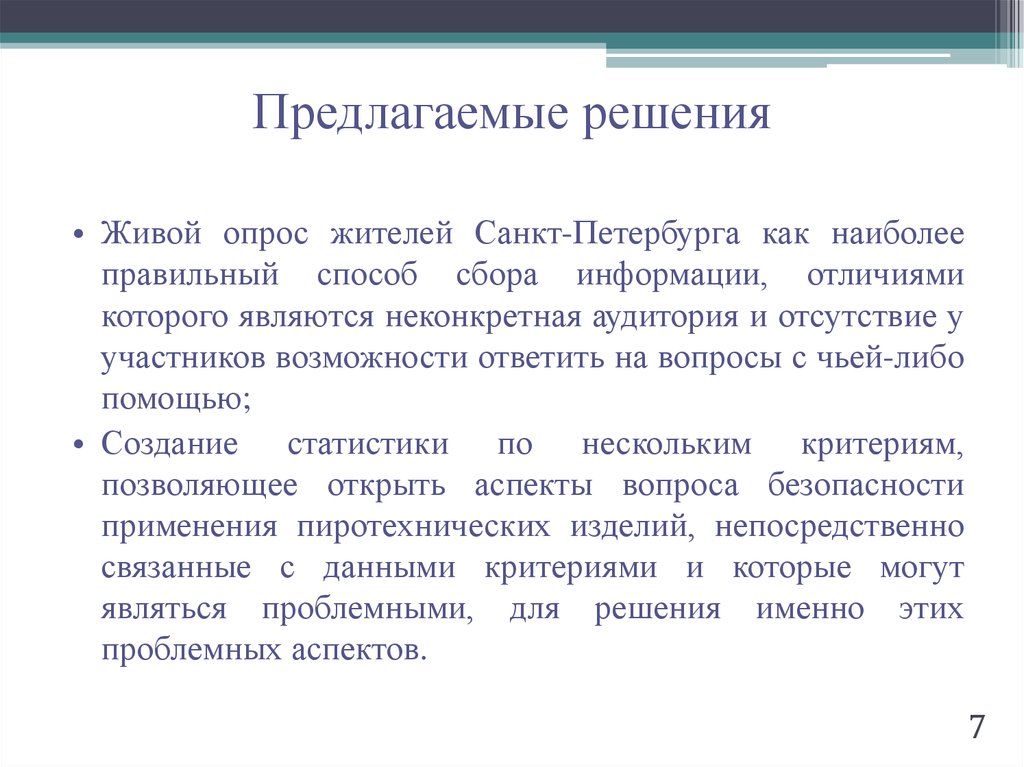 Предлагаемые решения

• Живой опрос жителей Санкт-Петербурга как наиболее правильный способ сбора информации, отличиями которого являются неконкретная аудитория и отсутствие у участников возможности ответить на вопросы с чьей-либо помощью;

• Создание статистики по нескольким критериям, позволяющее открыть аспекты вопроса безопасности применения пиротехнических изделий, непосредственно связанные с данными критериями и которые могут являться проблемными, для решения именно этих проблемных аспектов.

7